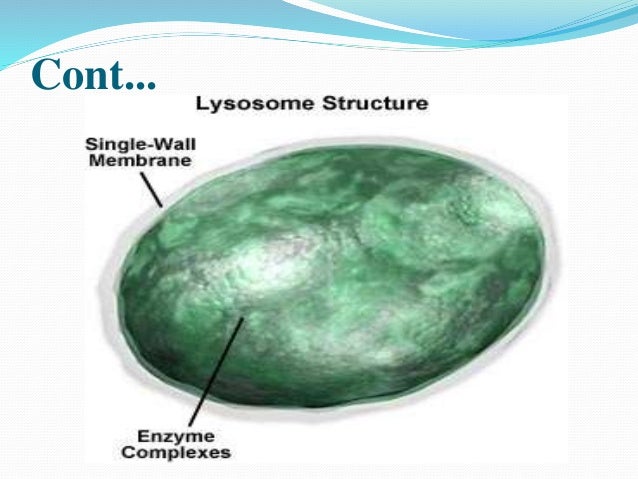 Cont...

Lysosome Structure

Single-Wall Membrane

Enzyme Complexes